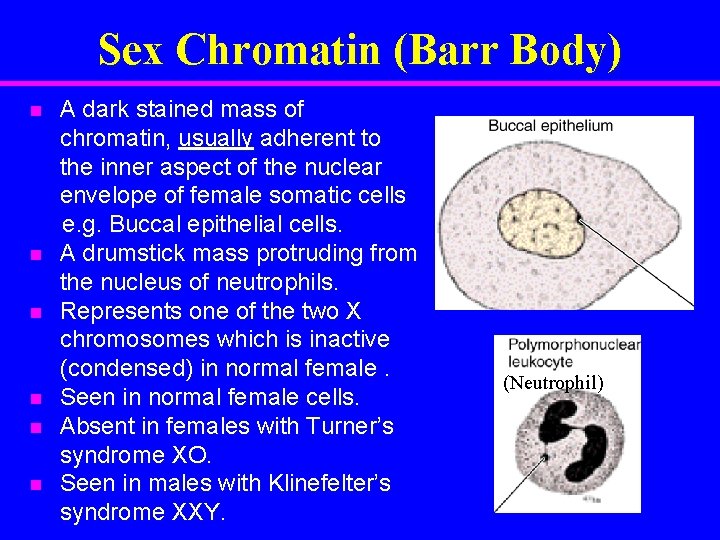 Sex Chromatin (Barr Body)

- A dark stained mass of chromatin, usually adherent to the inner aspect of the nuclear envelope of female somatic cells e.g. Buccal epithelial cells.
- A drumstick mass protruding from the nucleus of neutrophils.
- Represents one of the two X chromosomes which is inactive (condensed) in normal female .
- Seen in normal female cells.
- Absent in females with Turner's syndrome XO.
- Seen in males with Klinefelter's syndrome XXY.

Buccal epithelium

Polymorphonuclear leukocyte
(Neutrophil)